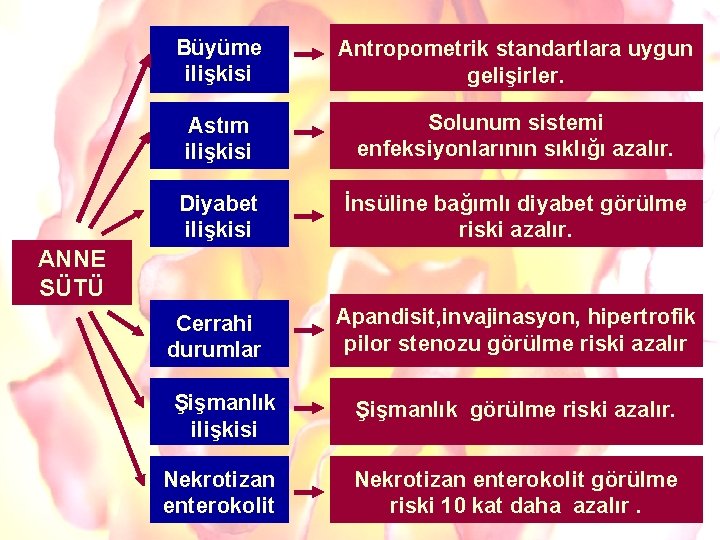 ANNE SÜTÜ

Büyüme ilişkisi
Antropometrik standartlara uygun gelişirler.

Astım ilişkisi
Solunum sistemi enfeksiyonlarının sıklığı azalır.

Diyabet ilişkisi
İnsüline bağımlı diyabet görülme riski azalır.

Cerrahi durumlar
Apandisit,invajinasyon, hipertrofik pilor stenozu görülme riski azalır

Şişmanlık ilişkisi
Şişmanlık görülme riski azalır.

Nekrotizan enterokolit
Nekrotizan enterokolit görülme riski 10 kat daha azalır .